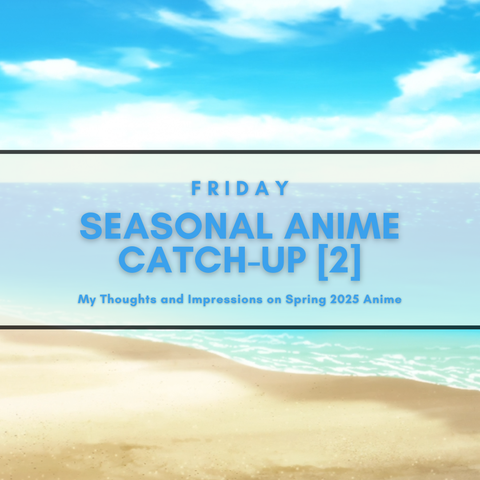 FRIDAY

SEASONAL ANIME CATCH-UP [2]

My Thoughts and Impressions on Spring 2025 Anime